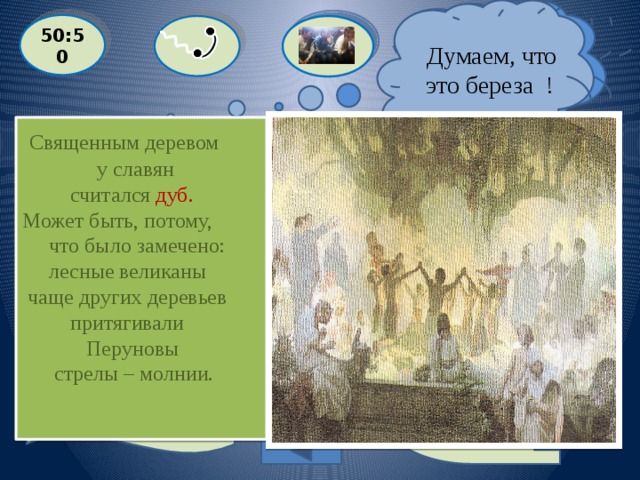 50:50

Думаем, что это береза !

Священным деревом у славян считался дуб. Может быть, потому, что было замечено: лесные великаны чаще других деревьев притягивали Перуновы стрелы – молнии.